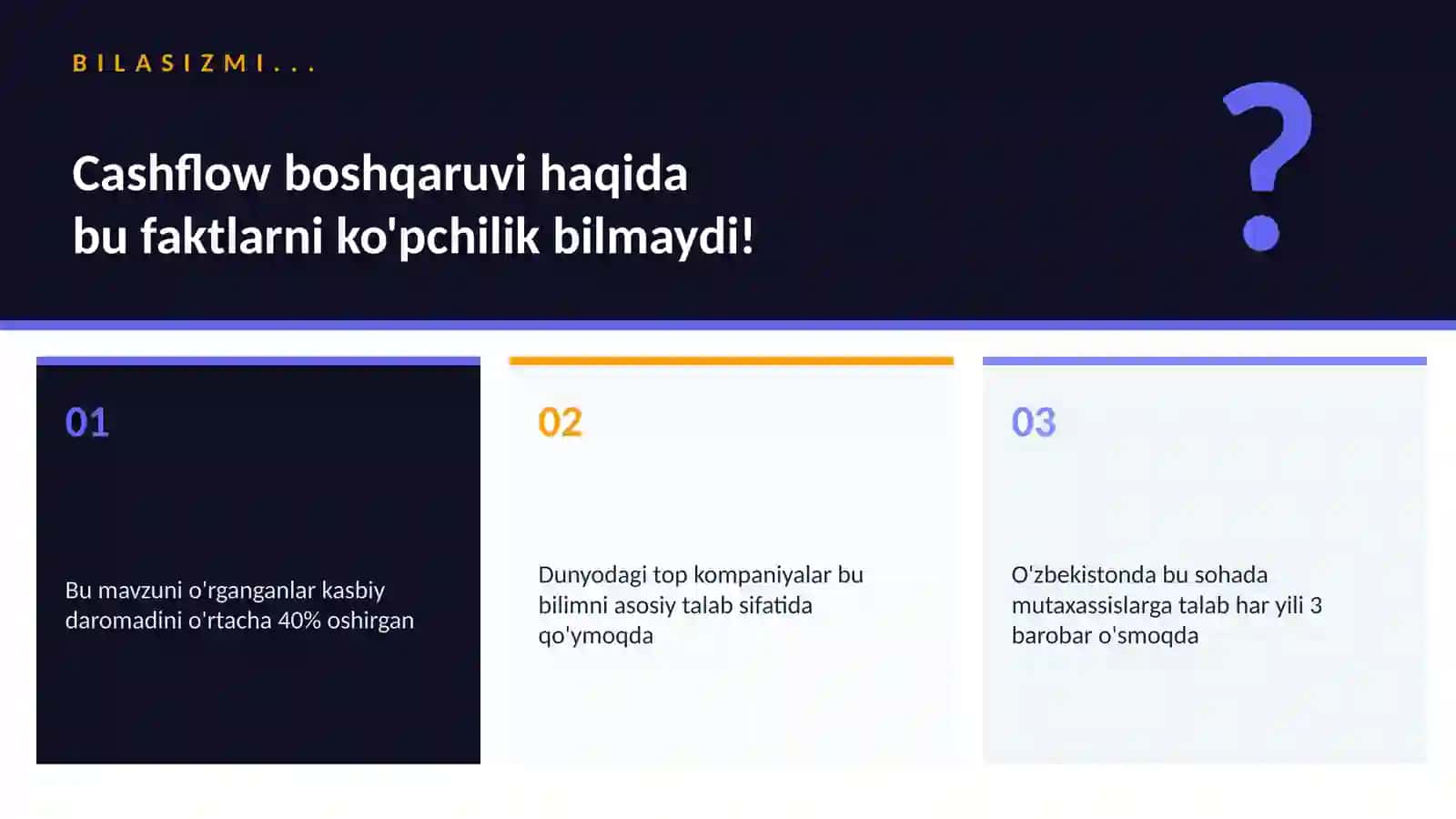 BILASIZMI...

Cashflow boshqaruvi haqida bu faktlarni ko'pchilik bilmaydi!

?

01

Bu mavzuni o'rganganlar kasbiy daromadini o'rtacha 40% oshirgan

02

Dunyodagi top kompaniyalar bu bilimni asosiy talab sifatida qo'ymoqda

03

O'zbekistonda bu sohada mutaxassislarga talab har yili 3 barobar o'smoqda